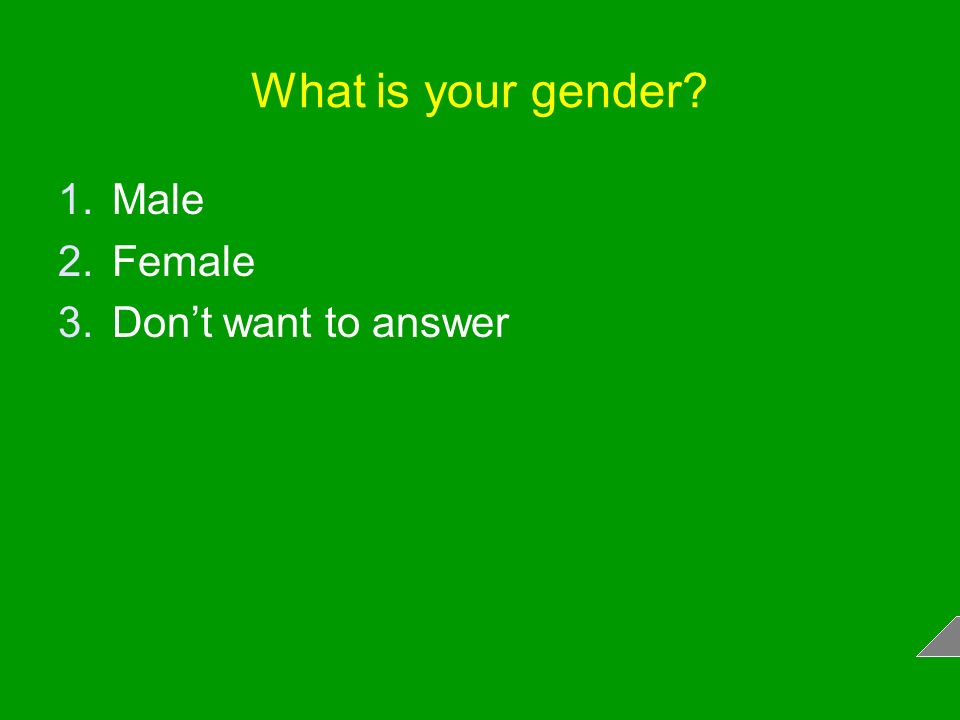 What is your gender?

1. Male
2. Female
3. Don’t want to answer